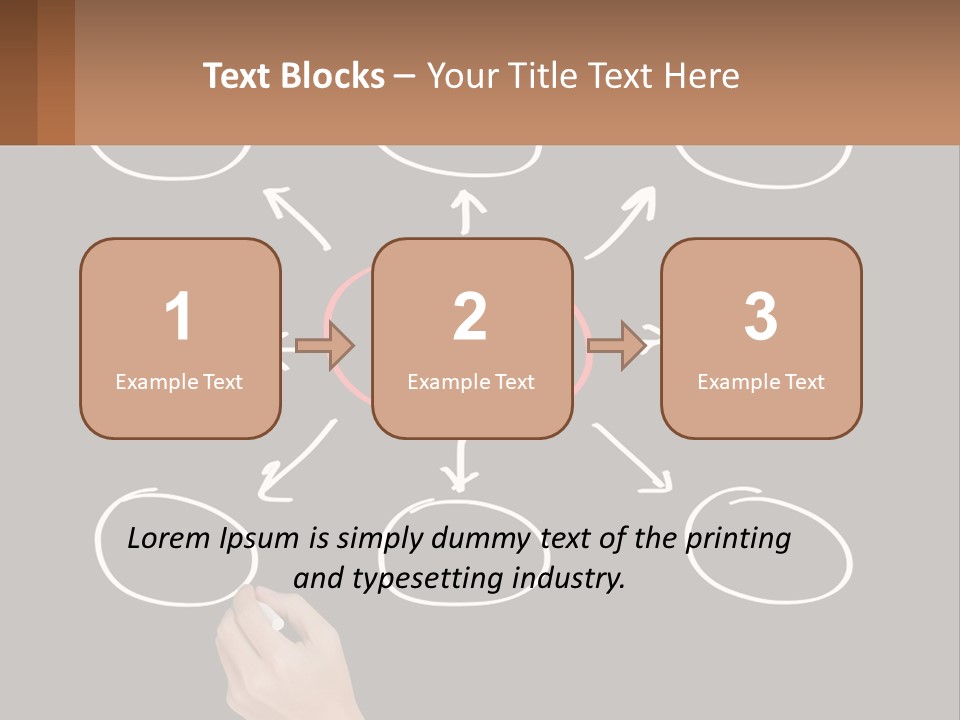 Text Blocks – Your Title Text Here

1
Example Text

2
Example Text

3
Example Text

Lorem Ipsum is simply dummy text of the printing and typesetting industry.